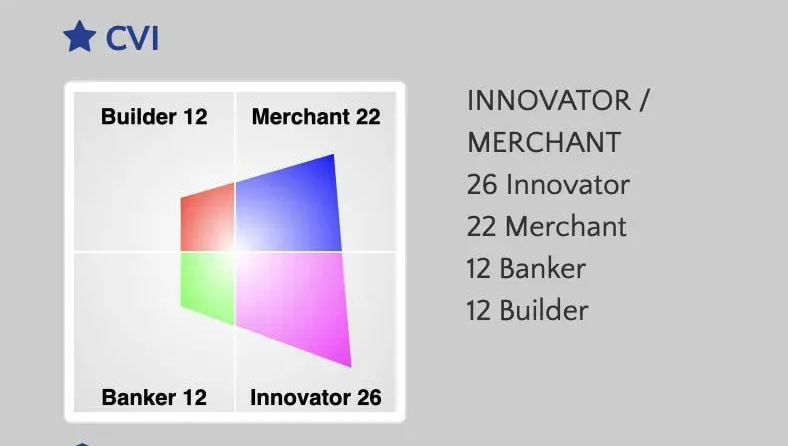 CVI

Builder 12
Merchant 22
Banker 12
Innovator 26

INNOVATOR / MERCHANT
26 Innovator
22 Merchant
12 Banker
12 Builder